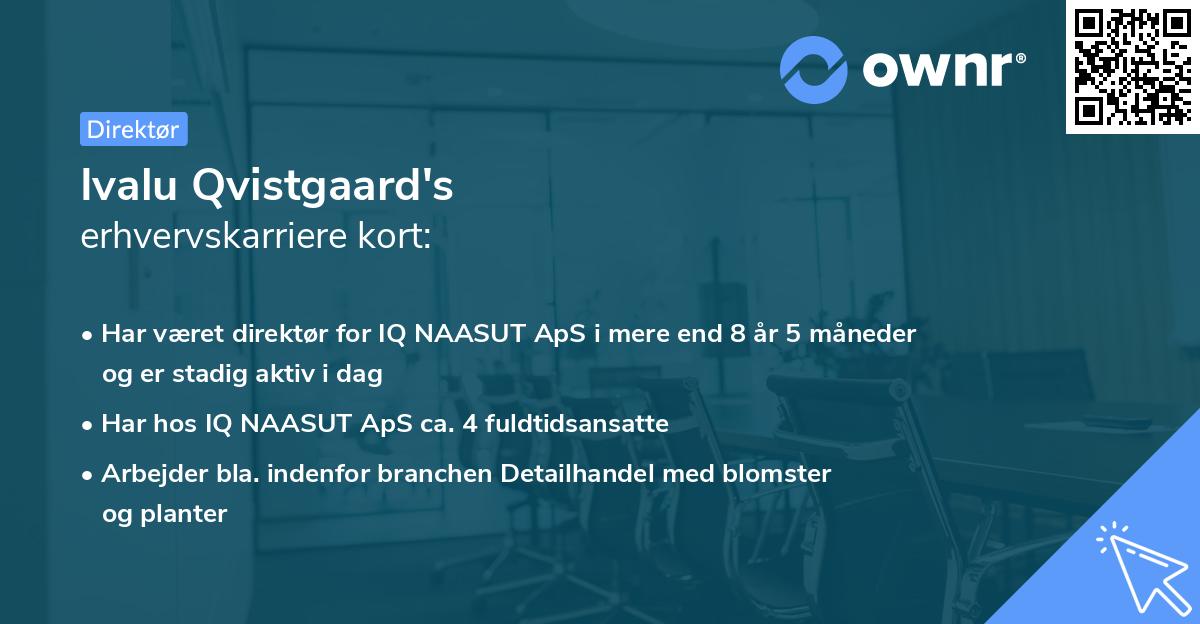 ownr®

Direktør

Ivalu Qvistgaard's
erhvervskarriere kort:

• Har været direktør for IQ NAASUT ApS i mere end 8 år 5 måneder og er stadig aktiv i dag

• Har hos IQ NAASUT ApS ca. 4 fuldtidsansatte

• Arbejder bla. indenfor branchen Detailhandel med blomster og planter